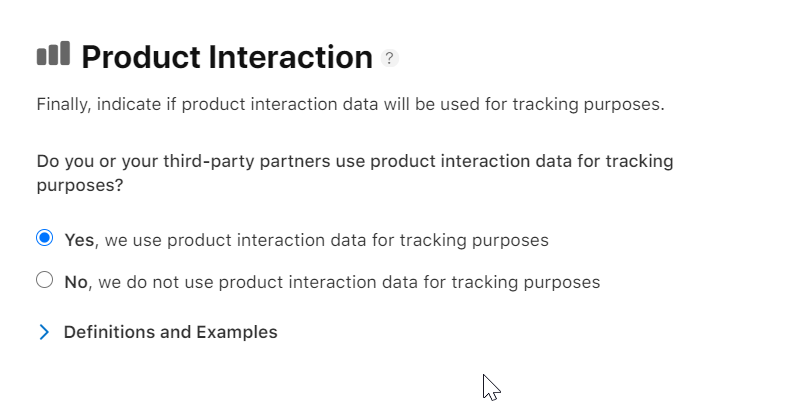 Product Interaction ?

Finally, indicate if product interaction data will be used for tracking purposes.

Do you or your third-party partners use product interaction data for tracking purposes?

Yes, we use product interaction data for tracking purposes

No, we do not use product interaction data for tracking purposes

Definitions and Examples